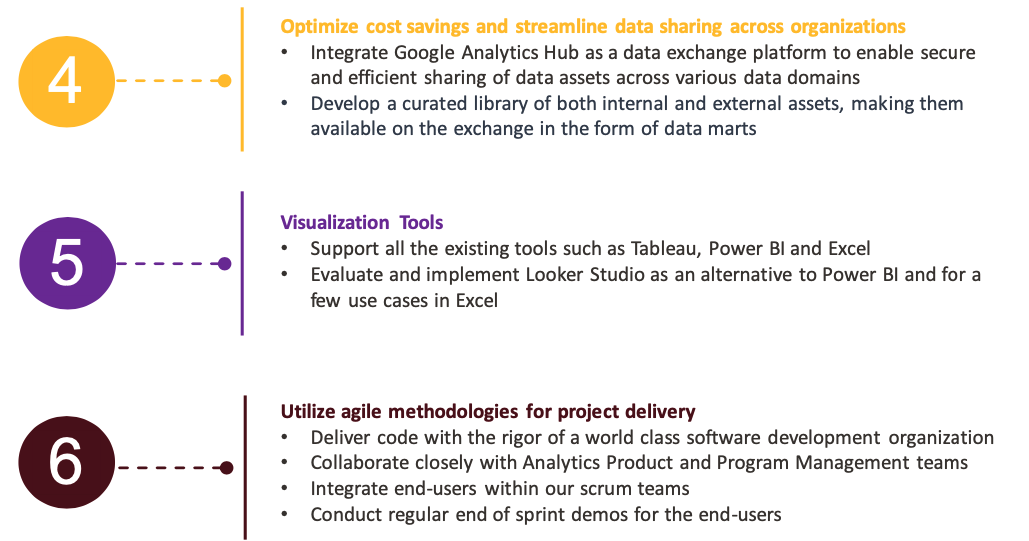 4

Optimize cost savings and streamline data sharing across organizations
• Integrate Google Analytics Hub as a data exchange platform to enable secure and efficient sharing of data assets across various data domains
• Develop a curated library of both internal and external assets, making them available on the exchange in the form of data marts

5

Visualization Tools
• Support all the existing tools such as Tableau, Power BI and Excel
• Evaluate and implement Looker Studio as an alternative to Power BI and for a few use cases in Excel

6

Utilize agile methodologies for project delivery
• Deliver code with the rigor of a world class software development organization
• Collaborate closely with Analytics Product and Program Management teams
• Integrate end-users within our scrum teams
• Conduct regular end of sprint demos for the end-users